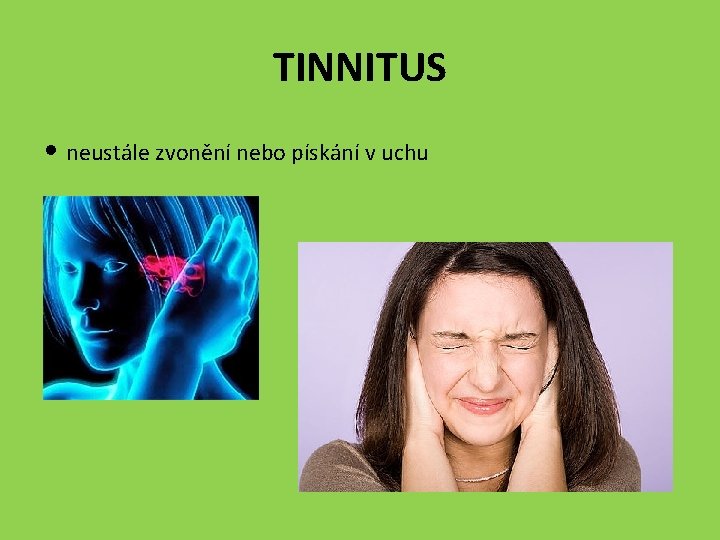 TINNITUS

• neustále zvonění nebo pískání v uchu